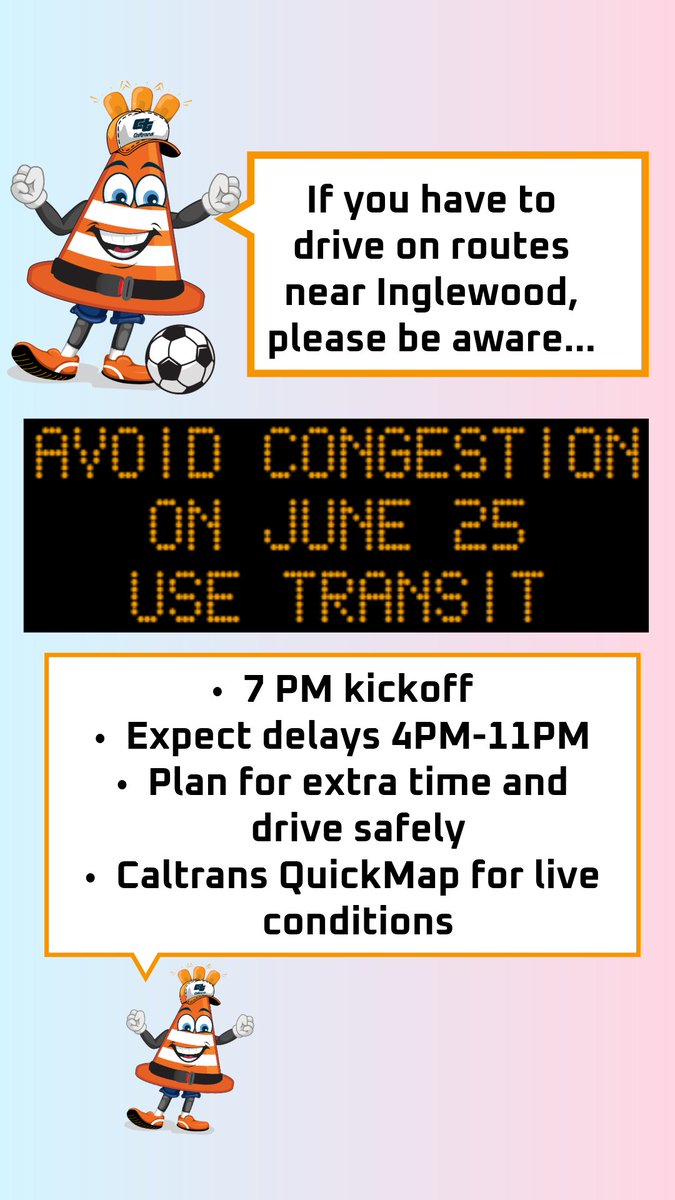 Caltrans

If you have to drive on routes near Inglewood, please be aware...

AVOID CONGESTION
ON JUNE 25
USE TRANSIT

• 7 PM kickoff
• Expect delays 4PM-11PM
• Plan for extra time and drive safely
• Caltrans QuickMap for live conditions